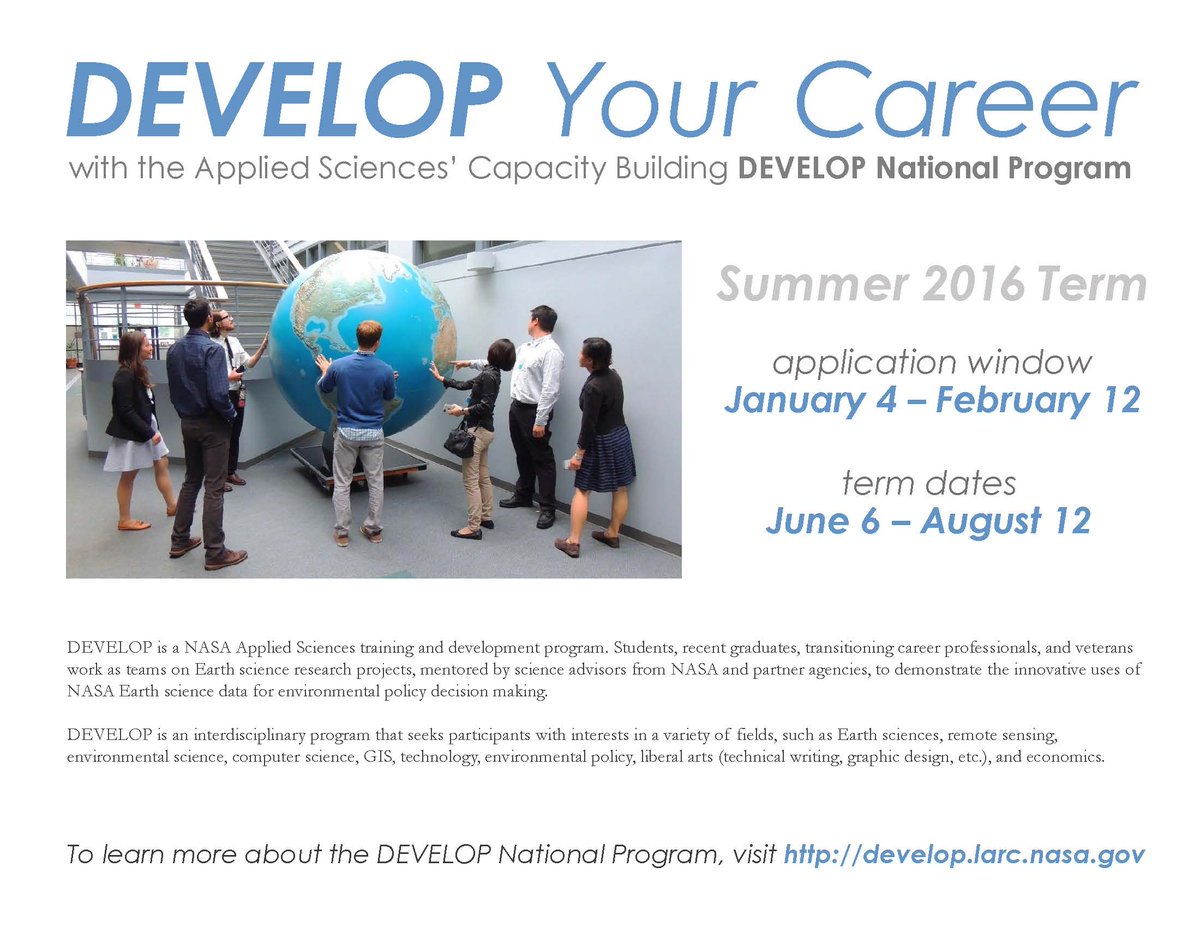 DEVELOP Your Career
with the Applied Sciences' Capacity Building DEVELOP National Program

Summer 2016 Term

application window
January 4 – February 12

term dates
June 6 – August 12

DEVELOP is a NASA Applied Sciences training and development program. Students, recent graduates, transitioning career professionals, and veterans work as teams on Earth science research projects, mentored by science advisors from NASA and partner agencies, to demonstrate the innovative uses of NASA Earth science data for environmental policy decision making.

DEVELOP is an interdisciplinary program that seeks participants with interests in a variety of fields, such as Earth sciences, remote sensing, environmental science, computer science, GIS, technology, environmental policy, liberal arts (technical writing, graphic design, etc.), and economics.

To learn more about the DEVELOP National Program, visit http://develop.larc.nasa.gov